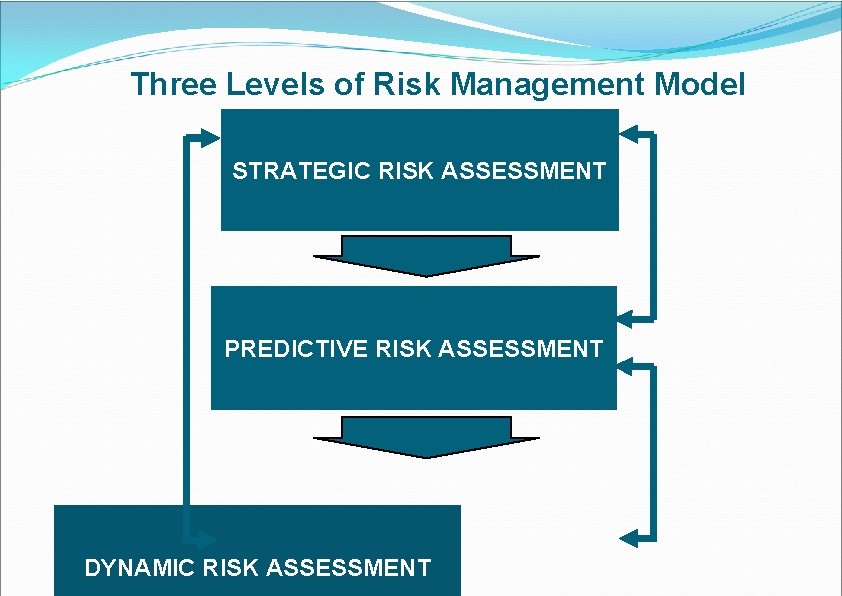 Three Levels of Risk Management Model

STRATEGIC RISK ASSESSMENT

PREDICTIVE RISK ASSESSMENT

DYNAMIC RISK ASSESSMENT